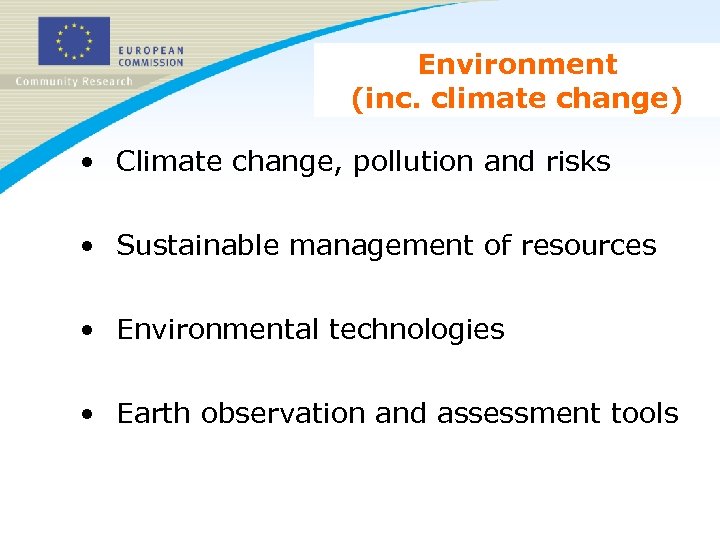 EUROPEAN COMMISSION
Community Research

Environment
(inc. climate change)

• Climate change, pollution and risks

• Sustainable management of resources

• Environmental technologies

• Earth observation and assessment tools